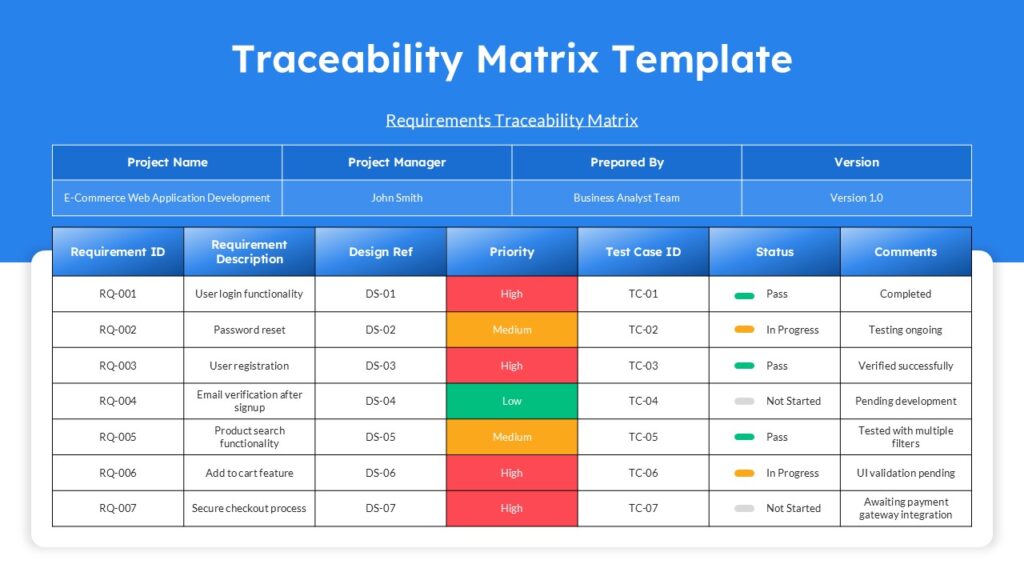 Traceability Matrix Template

Requirements Traceability Matrix

| Project Name | Project Manager | Prepared By | Version |
|---|---|---|---|
| E-Commerce Web Application Development | John Smith | Business Analyst Team | Version 1.0 |

| Requirement ID | Requirement Description | Design Ref | Priority | Test Case ID | Status | Comments |
|---|---|---|---|---|---|---|
| RQ-001 | User login functionality | DS-01 | High | TC-01 | Pass | Completed |
| RQ-002 | Password reset | DS-02 | Medium | TC-02 | In Progress | Testing ongoing |
| RQ-003 | User registration | DS-03 | High | TC-03 | Pass | Verified successfully |
| RQ-004 | Email verification after signup | DS-04 | Low | TC-04 | Not Started | Pending development |
| RQ-005 | Product search functionality | DS-05 | Medium | TC-05 | Pass | Tested with multiple filters |
| RQ-006 | Add to cart feature | DS-06 | High | TC-06 | In Progress | UI validation pending |
| RQ-007 | Secure checkout process | DS-07 | High | TC-07 | Not Started | Awaiting payment gateway integration |